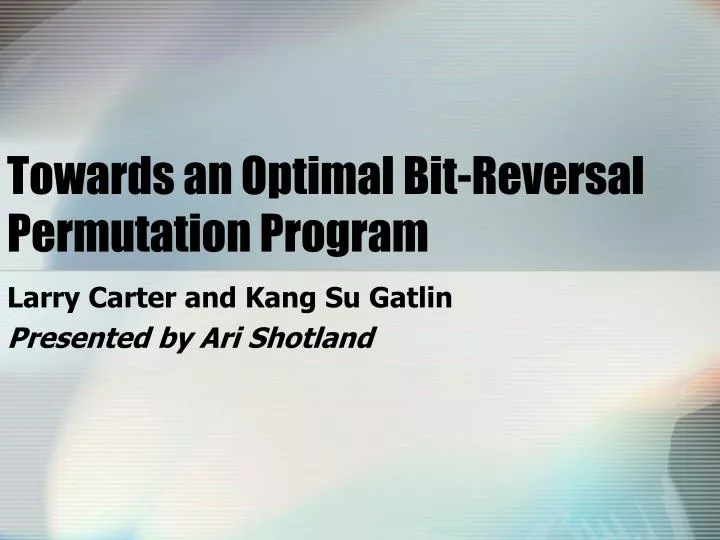 Towards an Optimal Bit-Reversal Permutation Program

Larry Carter and Kang Su Gatlin

Presented by Ari Shotland